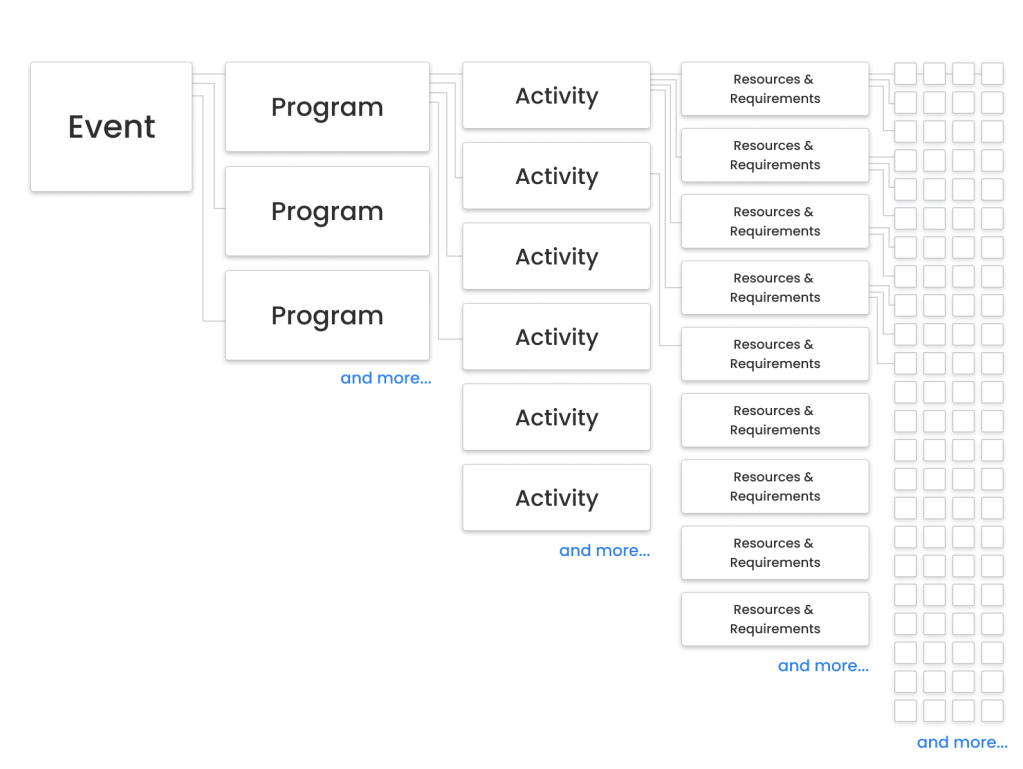 Event

Program

Program

Program

and more...

Activity

Activity

Activity

Activity

Activity

Activity

and more...

Resources & Requirements

Resources & Requirements

Resources & Requirements

Resources & Requirements

Resources & Requirements

Resources & Requirements

Resources & Requirements

Resources & Requirements

Resources & Requirements

and more...

and more...